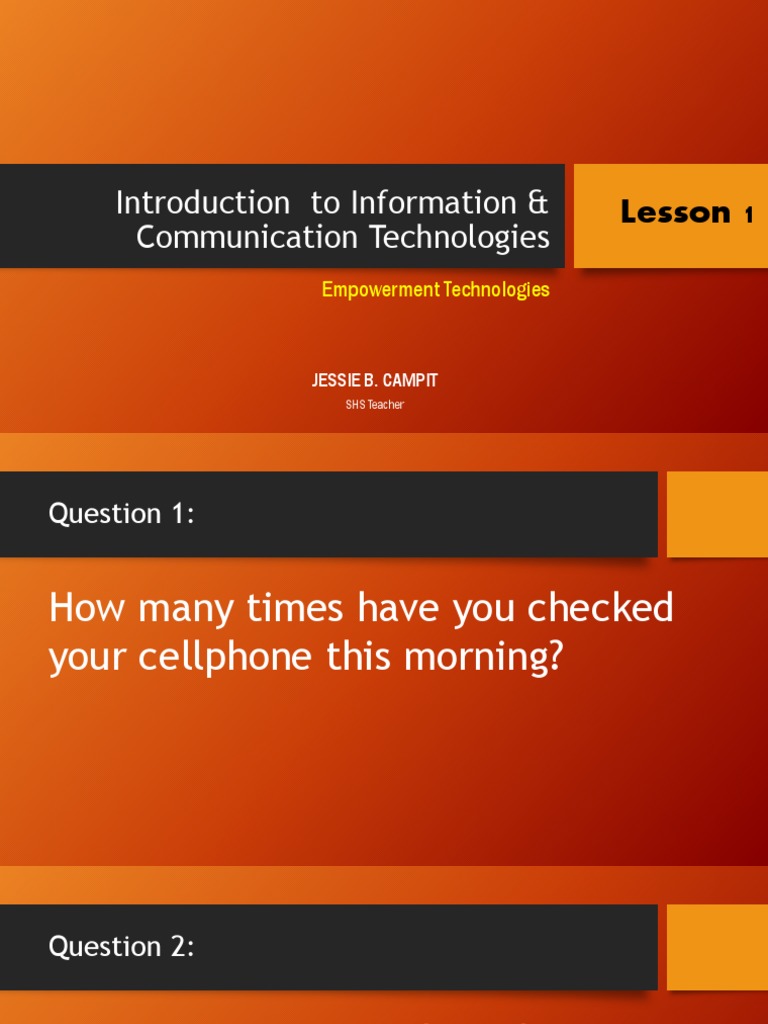 Introduction to Information & Communication Technologies

Lesson 1

Empowerment Technologies

JESSIE B. CAMPIT

SHS Teacher

Question 1:

How many times have you checked your cellphone this morning?

Question 2: